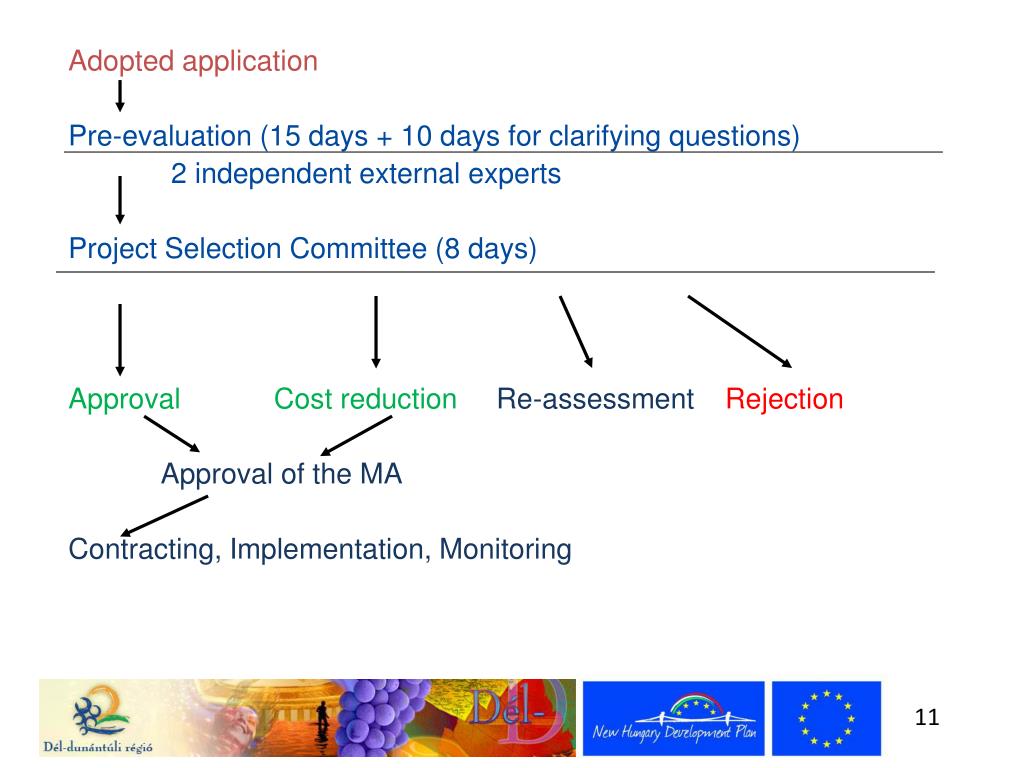 Adopted application

Pre-evaluation (15 days + 10 days for clarifying questions)

2 independent external experts

Project Selection Committee (8 days)

Approval

Cost reduction

Re-assessment

Rejection

Approval of the MA

Contracting, Implementation, Monitoring

Dél-dunántúli régió

Dél-

New Hungary Development Plan

11